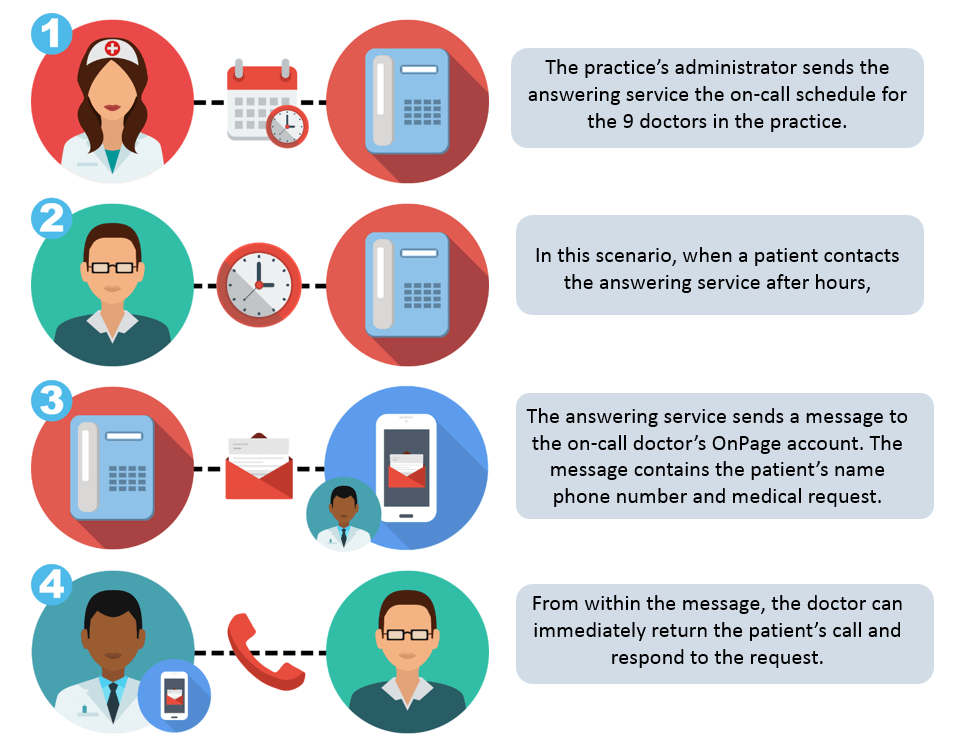 1

The practice's administrator sends the answering service the on-call schedule for the 9 doctors in the practice.

2

In this scenario, when a patient contacts the answering service after hours,

3

The answering service sends a message to the on-call doctor's OnPage account. The message contains the patient's name phone number and medical request.

4

From within the message, the doctor can immediately return the patient's call and respond to the request.